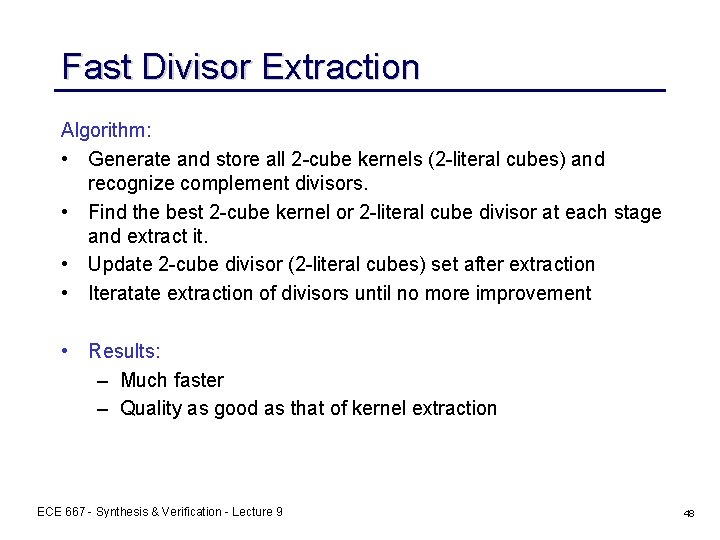 Fast Divisor Extraction

Algorithm:

• Generate and store all 2-cube kernels (2-literal cubes) and recognize complement divisors.

• Find the best 2-cube kernel or 2-literal cube divisor at each stage and extract it.

• Update 2-cube divisor (2-literal cubes) set after extraction

• Iteratate extraction of divisors until no more improvement

• Results:
– Much faster
– Quality as good as that of kernel extraction

ECE 667 - Synthesis & Verification - Lecture 9

48